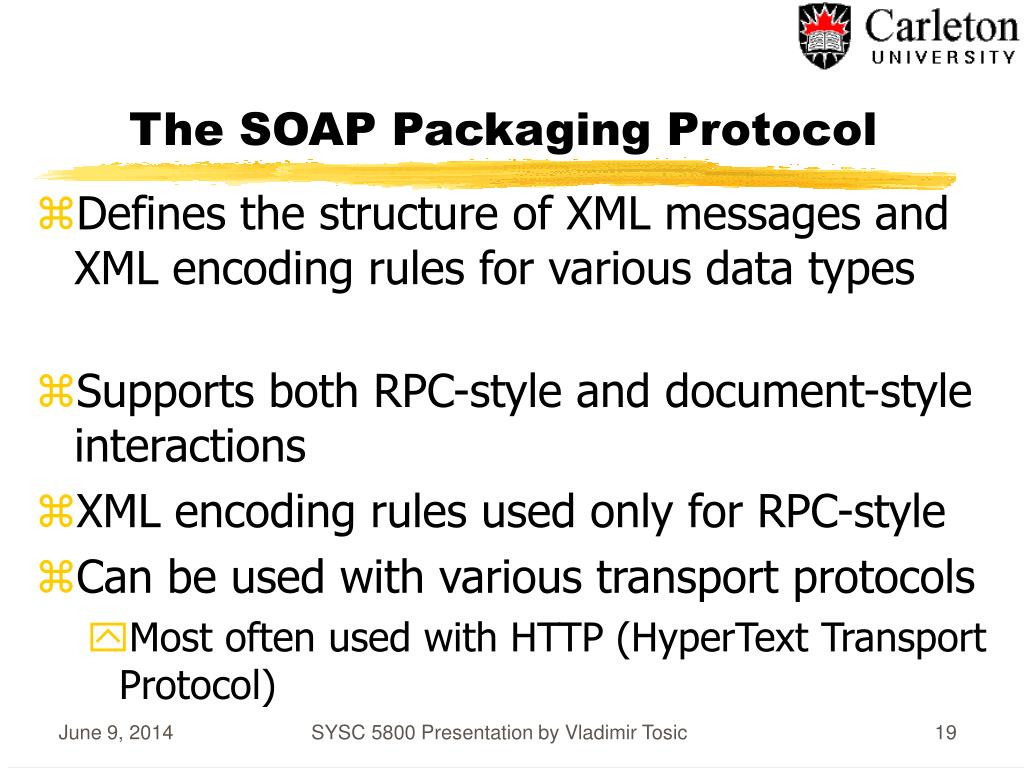 Carleton
UNIVERSITY

The SOAP Packaging Protocol

⌘Defines the structure of XML messages and XML encoding rules for various data types

⌘Supports both RPC-style and document-style interactions

⌘XML encoding rules used only for RPC-style

⌘Can be used with various transport protocols

Most often used with HTTP (HyperText Transport Protocol)

June 9, 2014 SYSC 5800 Presentation by Vladimir Tosic 19